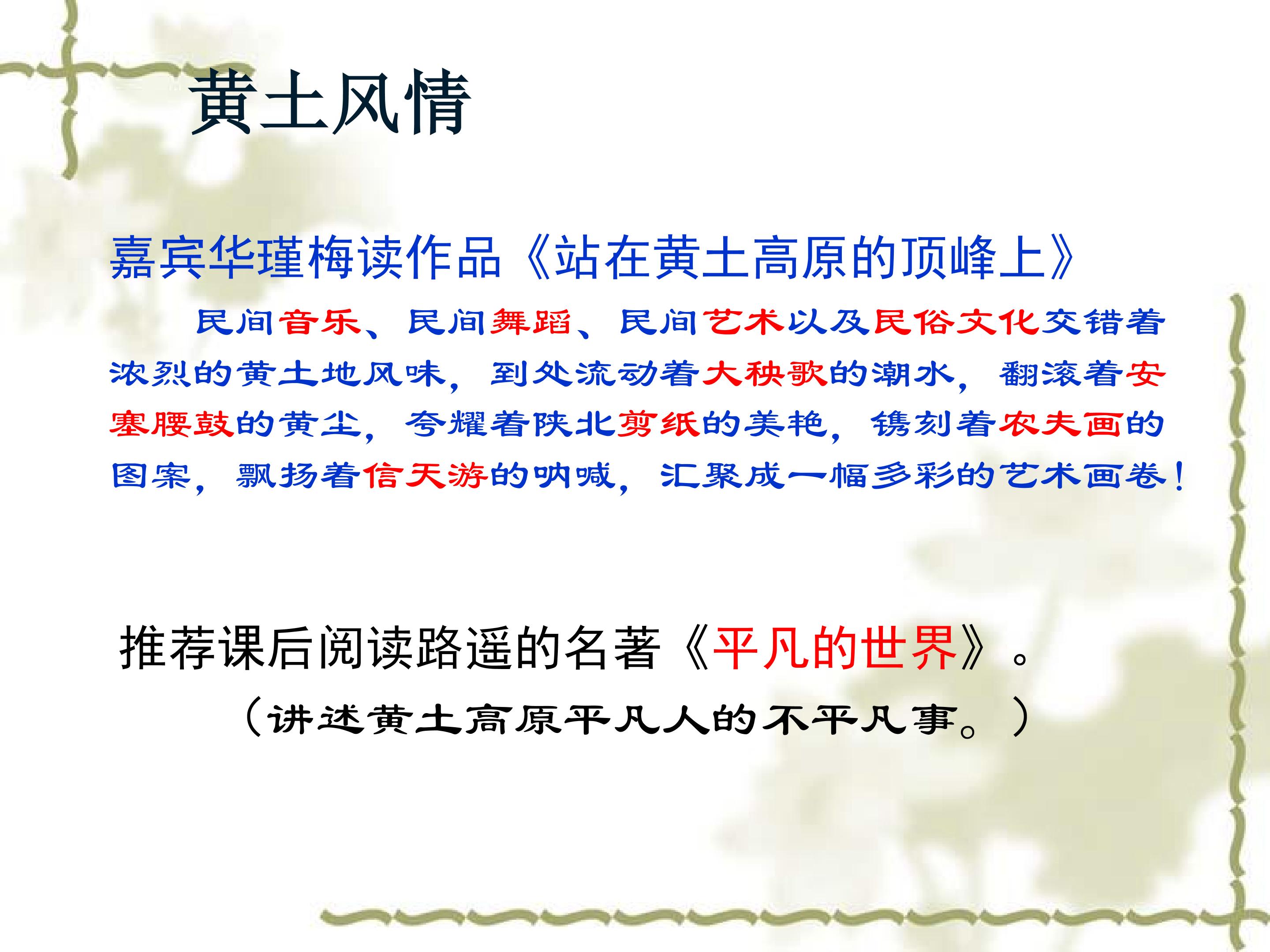 黄土风情

嘉宾华瑾梅读作品《站在黄土高原的顶峰上》

民间音乐、民间舞蹈、民间艺术以及民俗文化交错着浓烈的黄土地风味，到处流动着大秧歌的潮水，翻滚着安塞腰鼓的黄尘，夸耀着陕北剪纸的美艳，镌刻着农夫画的图案，飘扬着信天游的呐喊，汇聚成一幅多彩的艺术画卷！

推荐课后阅读路遥的名著《平凡的世界》。

（讲述黄土高原平凡人的不平凡事。）